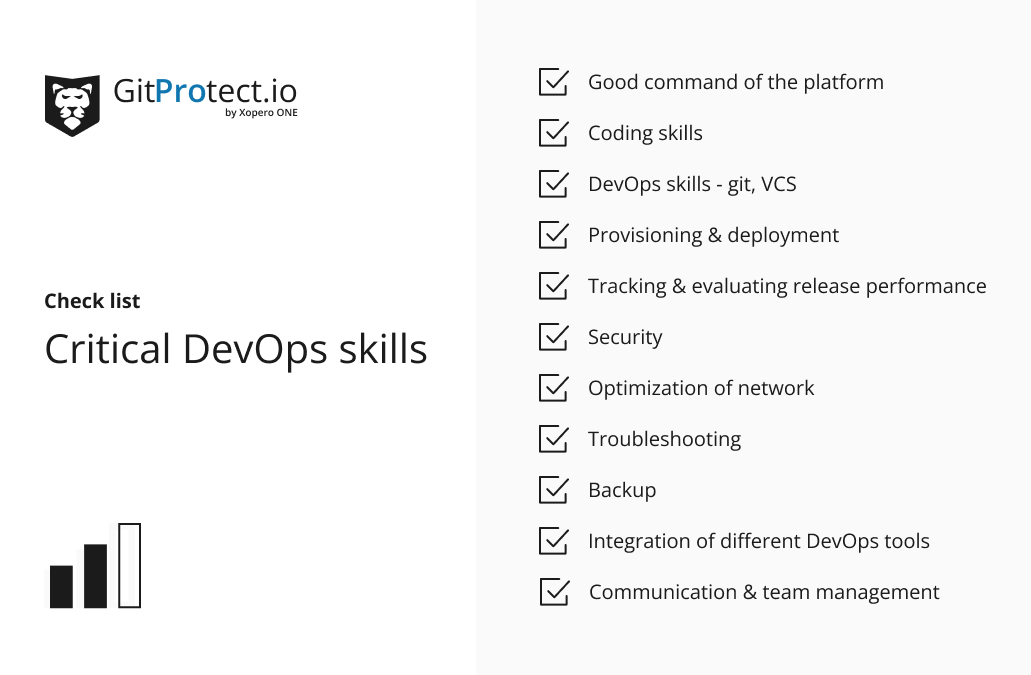 GitProtect.io
by Xopero ONE

Check list

Critical DevOps skills

Good command of the platform

Coding skills

DevOps skills - git, VCS

Provisioning & deployment

Tracking & evaluating release performance

Security

Optimization of network

Troubleshooting

Backup

Integration of different DevOps tools

Communication & team management